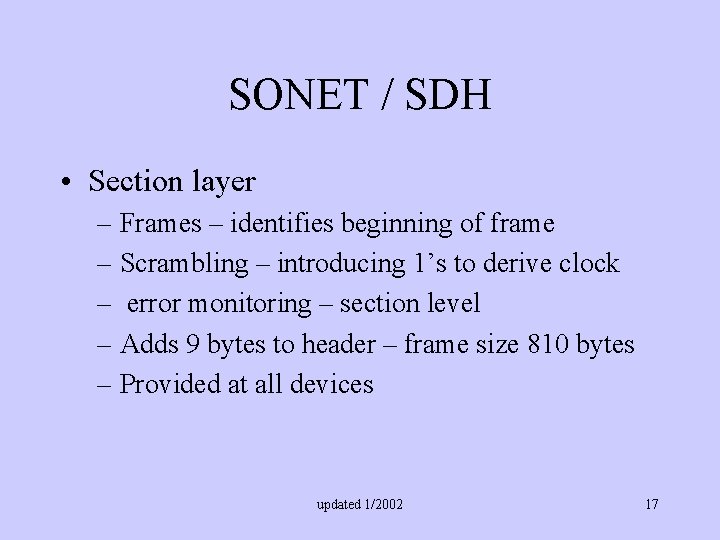 SONET / SDH

• Section layer
– Frames – identifies beginning of frame
– Scrambling – introducing 1's to derive clock
– error monitoring – section level
– Adds 9 bytes to header – frame size 810 bytes
– Provided at all devices

updated 1/2002

17